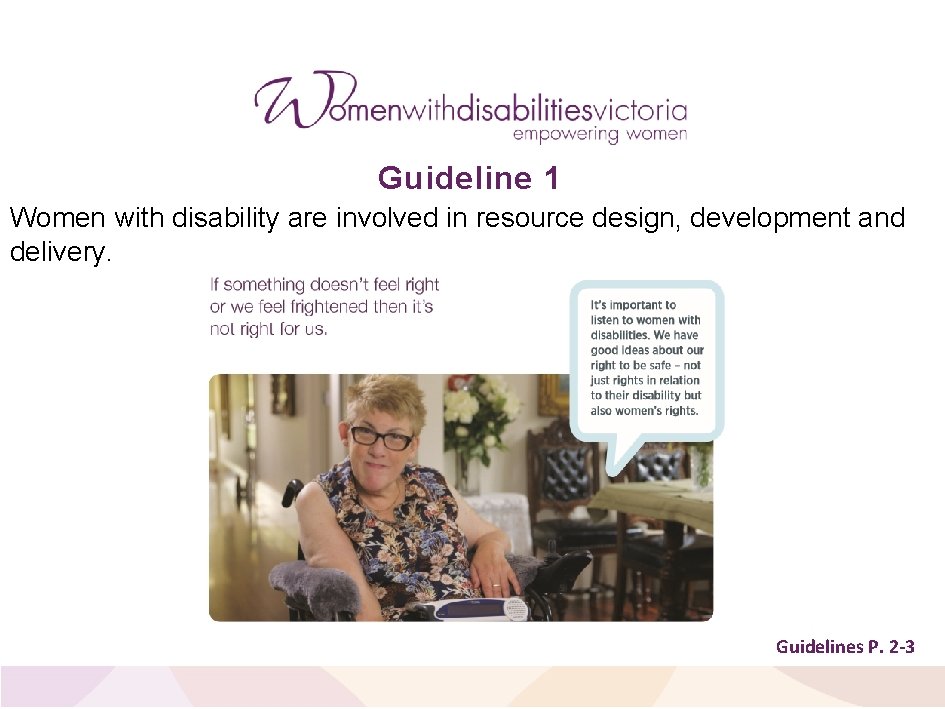 Womenwithdisabilitiesvictoria
empowering women

Guideline 1

Women with disability are involved in resource design, development and delivery.

If something doesn't feel right or we feel frightened then it's not right for us.

It's important to listen to women with disabilities. We have good ideas about our right to be safe – not just rights in relation to their disability but also women's rights.

Guidelines P. 2-3